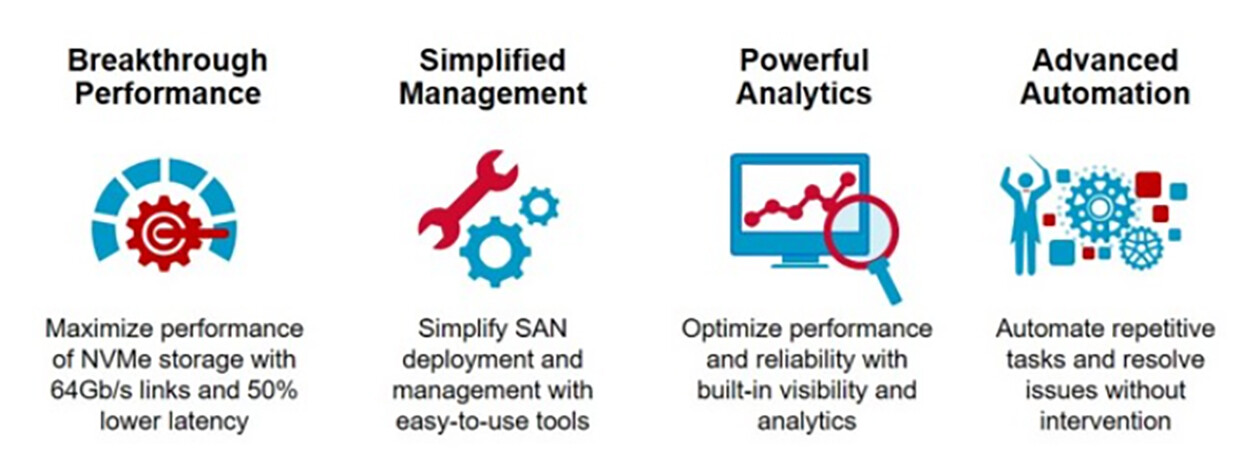 Breakthrough Performance

Maximize performance of NVMe storage with 64Gb/s links and 50% lower latency

Simplified Management

Simplify SAN deployment and management with easy-to-use tools

Powerful Analytics

Optimize performance and reliability with built-in visibility and analytics

Advanced Automation

Automate repetitive tasks and resolve issues without intervention